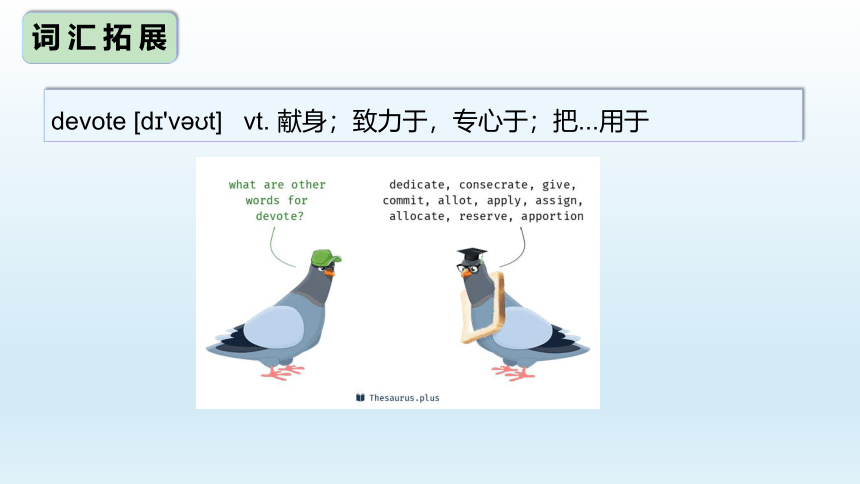 词汇拓展

devote [dɪ'vəʊt] vt. 献身；致力于，专心于；把...用于

what are other words for devote?

dedicate, consecrate, give, commit, allot, apply, assign, allocate, reserve, apportion

Thesaurus.plus